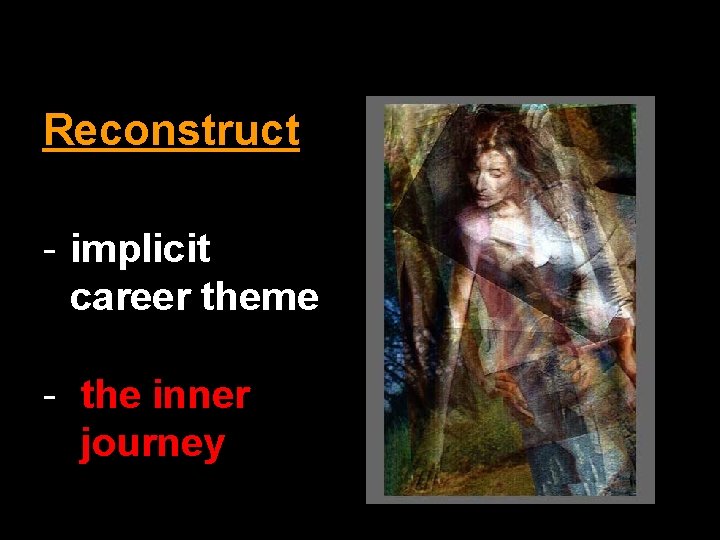 Reconstruct

- implicit career theme

- the inner journey